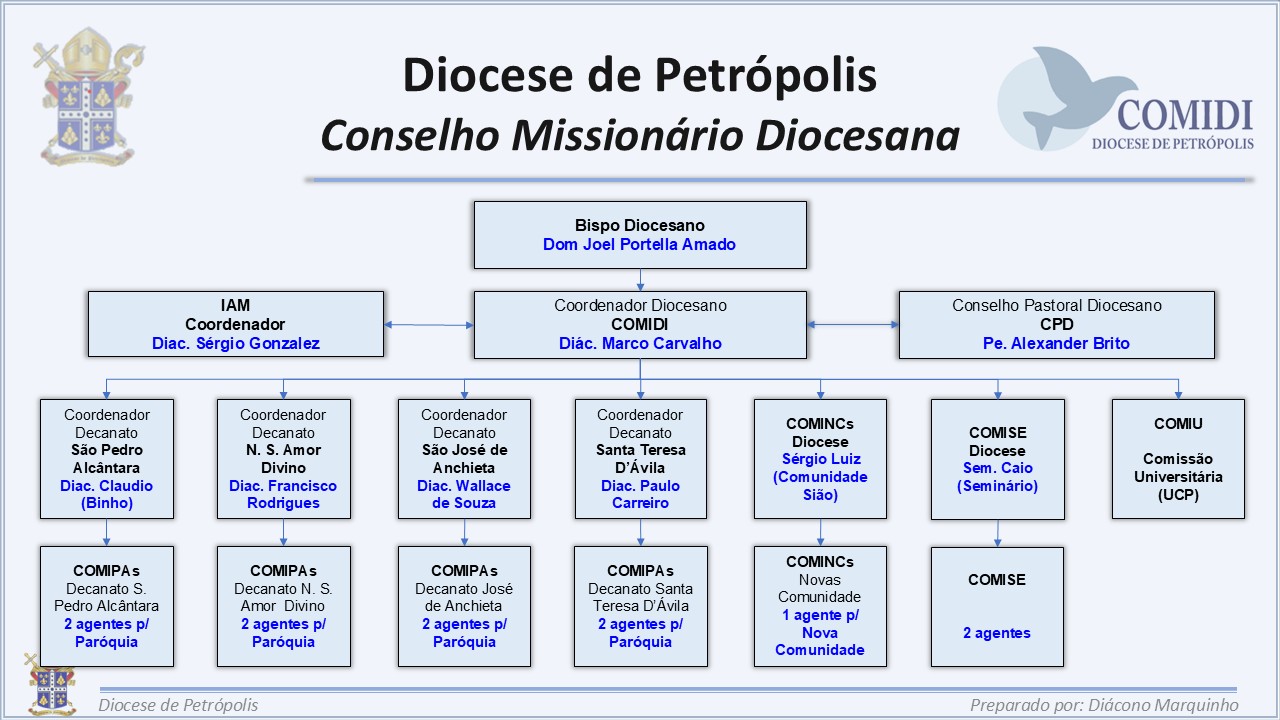 Diocese de Petrópolis
Conselho Missionário Diocesana

COMIDI
DIOCESE DE PETRÓPOLIS

Bispo Diocesano
Dom Joel Portella Amado

IAM
Coordenador
Diac. Sérgio Gonzalez

Coordenador Diocesano
COMIDI
Diác. Marco Carvalho

Conselho Pastoral Diocesano
CPD
Pe. Alexander Brito

Coordenador Decanato São Pedro Alcântara Diac. Claudio (Binho)

Coordenador Decanato N. S. Amor Divino Diac. Francisco Rodrigues

Coordenador Decanato São José de Anchieta Diac. Wallace de Souza

Coordenador Decanato Santa Teresa D'Ávila Diac. Paulo Carreiro

COMINCs Diocese Sérgio Luiz (Comunidade Sião)

COMISE Diocese Sem. Caio (Seminário)

COMIU
Comissão Universitária (UCP)

COMIPAs Decanato S. Pedro Alcântara 2 agentes p/ Paróquia

COMIPAs Decanato N. S. Amor Divino 2 agentes p/ Paróquia

COMIPAs Decanato José de Anchieta 2 agentes p/ Paróquia

COMIPAs Decanato Santa Teresa D'Ávila 2 agentes p/ Paróquia

COMINCs Novas Comunidade 1 agente p/ Nova Comunidade

COMISE
2 agentes

Diocese de Petrópolis
Preparado por: Diácono Marquinho